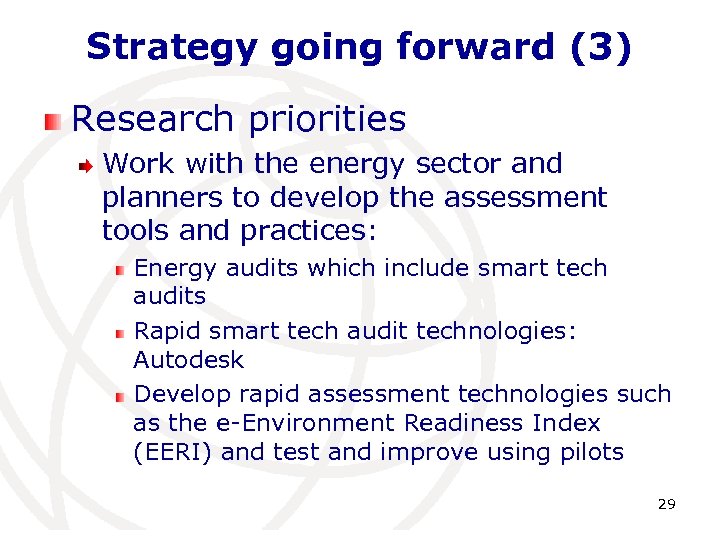 Strategy going forward (3)

Research priorities

Work with the energy sector and planners to develop the assessment tools and practices:

Energy audits which include smart tech audits

Rapid smart tech audit technologies: Autodesk

Develop rapid assessment technologies such as the e-Environment Readiness Index (EERI) and test and improve using pilots

29